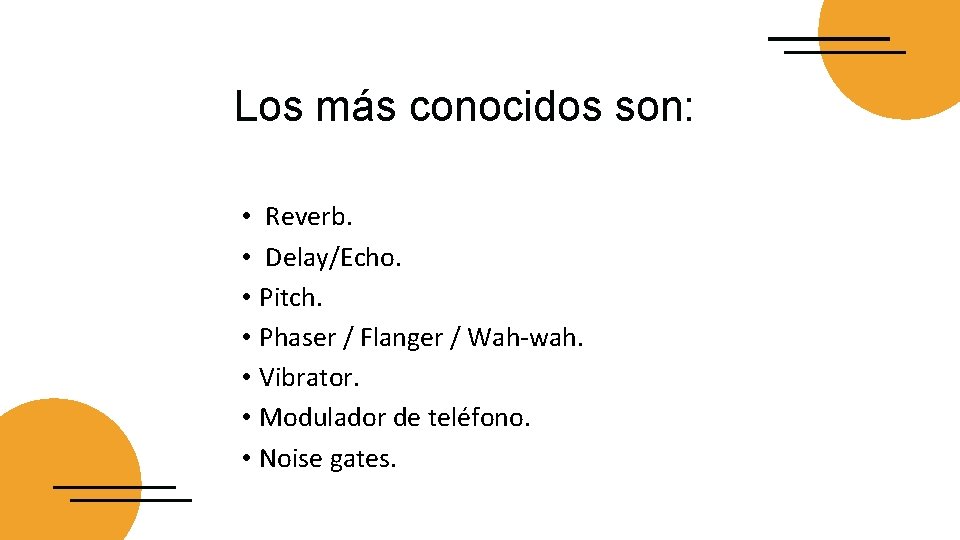 Los más conocidos son:

• Reverb.
• Delay/Echo.
• Pitch.
• Phaser / Flanger / Wah-wah.
• Vibrator.
• Modulador de teléfono.
• Noise gates.